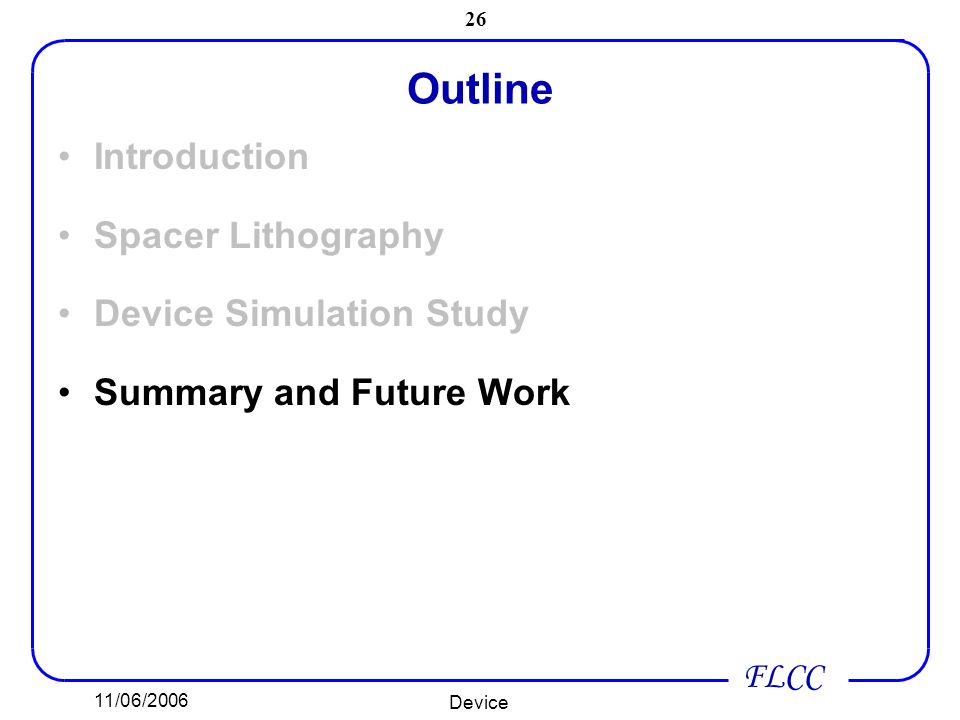 26

Outline

• Introduction
• Spacer Lithography
• Device Simulation Study
• Summary and Future Work

FLCC

11/06/2006

Device